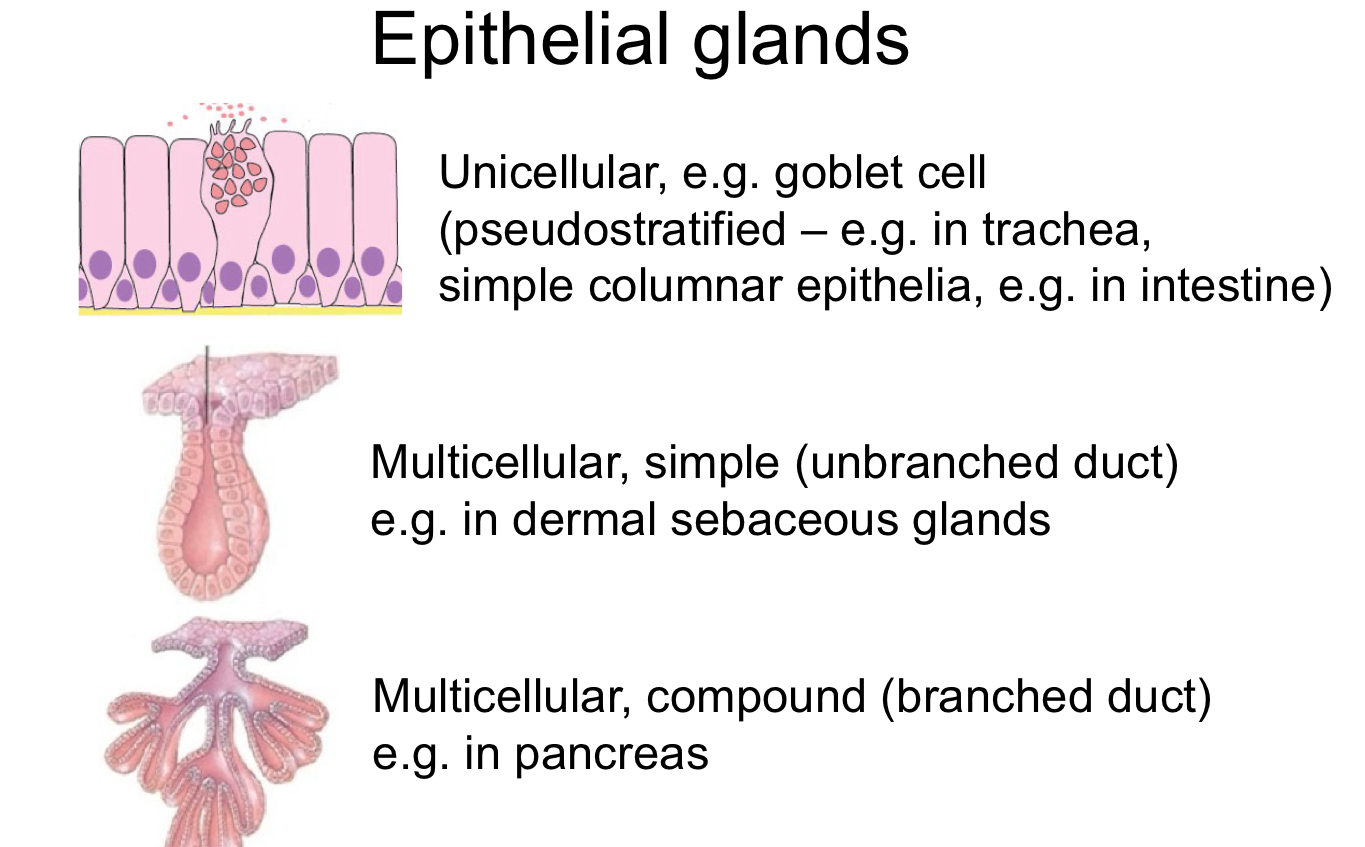 Epithelial glands

Unicellular, e.g. goblet cell
(pseudostratified – e.g. in trachea,
simple columnar epithelia, e.g. in intestine)

Multicellular, simple (unbranched duct)
e.g. in dermal sebaceous glands

Multicellular, compound (branched duct)
e.g. in pancreas